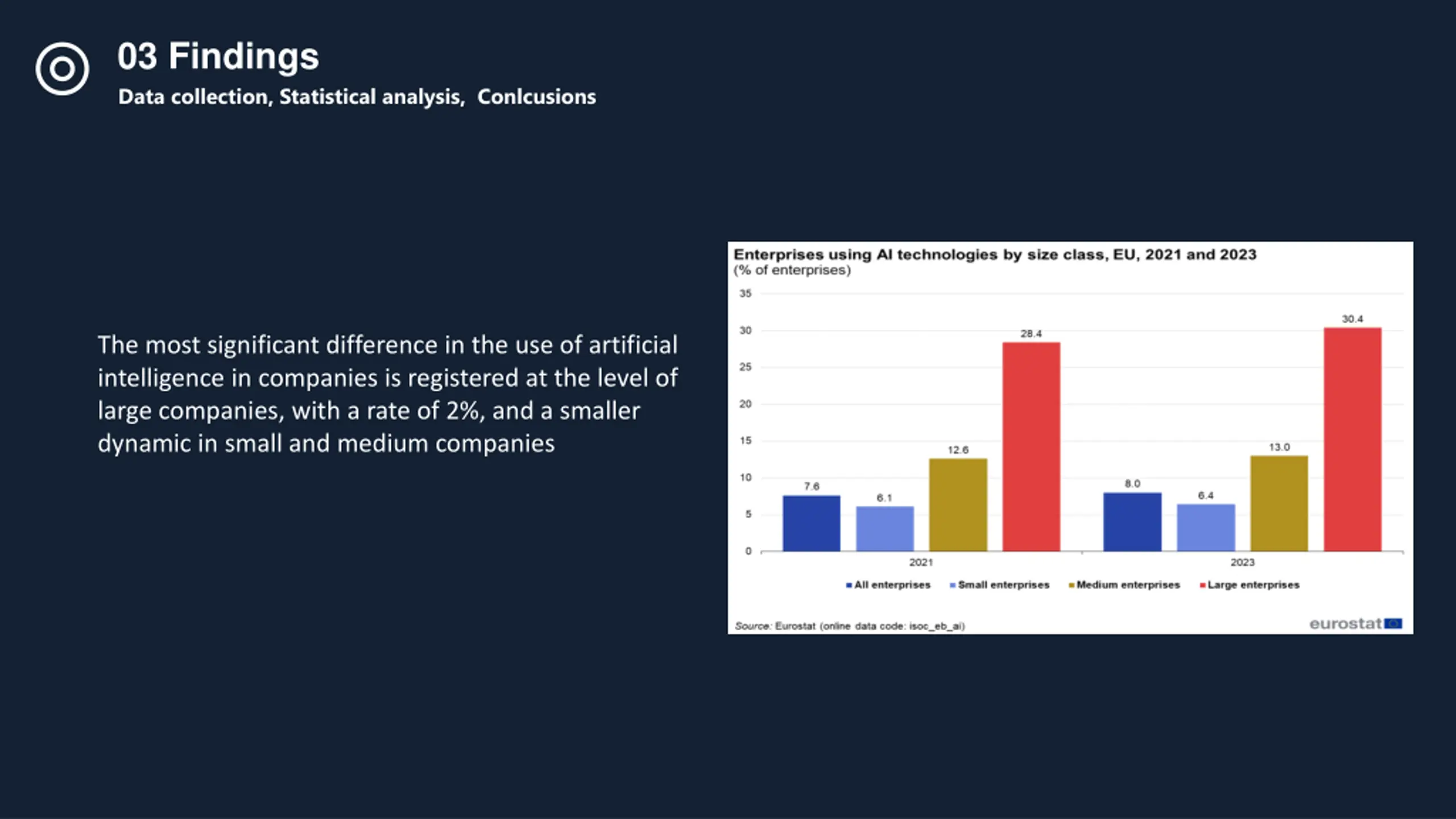 03 Findings
Data collection, Statistical analysis, Conlcusions

The most significant difference in the use of artificial intelligence in companies is registered at the level of large companies, with a rate of 2%, and a smaller dynamic in small and medium companies

Enterprises using AI technologies by size class, EU, 2021 and 2023
(% of enterprises)

35
30
25
20
15
10
5
0

7.6
6.1
12.6
28.4
8.0
6.4
13.0
30.4

2021
2023

All enterprises
Small enterprises
Medium enterprises
Large enterprises

Source: Eurostat (online data code: isoc_eb_ai)
eurostat